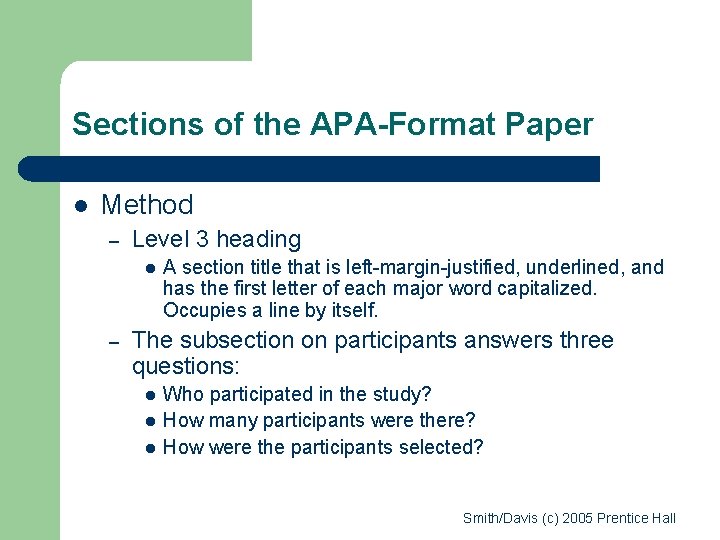 Sections of the APA-Format Paper

- Method
  - Level 3 heading
    - A section title that is left-margin-justified, underlined, and has the first letter of each major word capitalized. Occupies a line by itself.
  - The subsection on participants answers three questions:
    - Who participated in the study?
    - How many participants were there?
    - How were the participants selected?

Smith/Davis (c) 2005 Prentice Hall